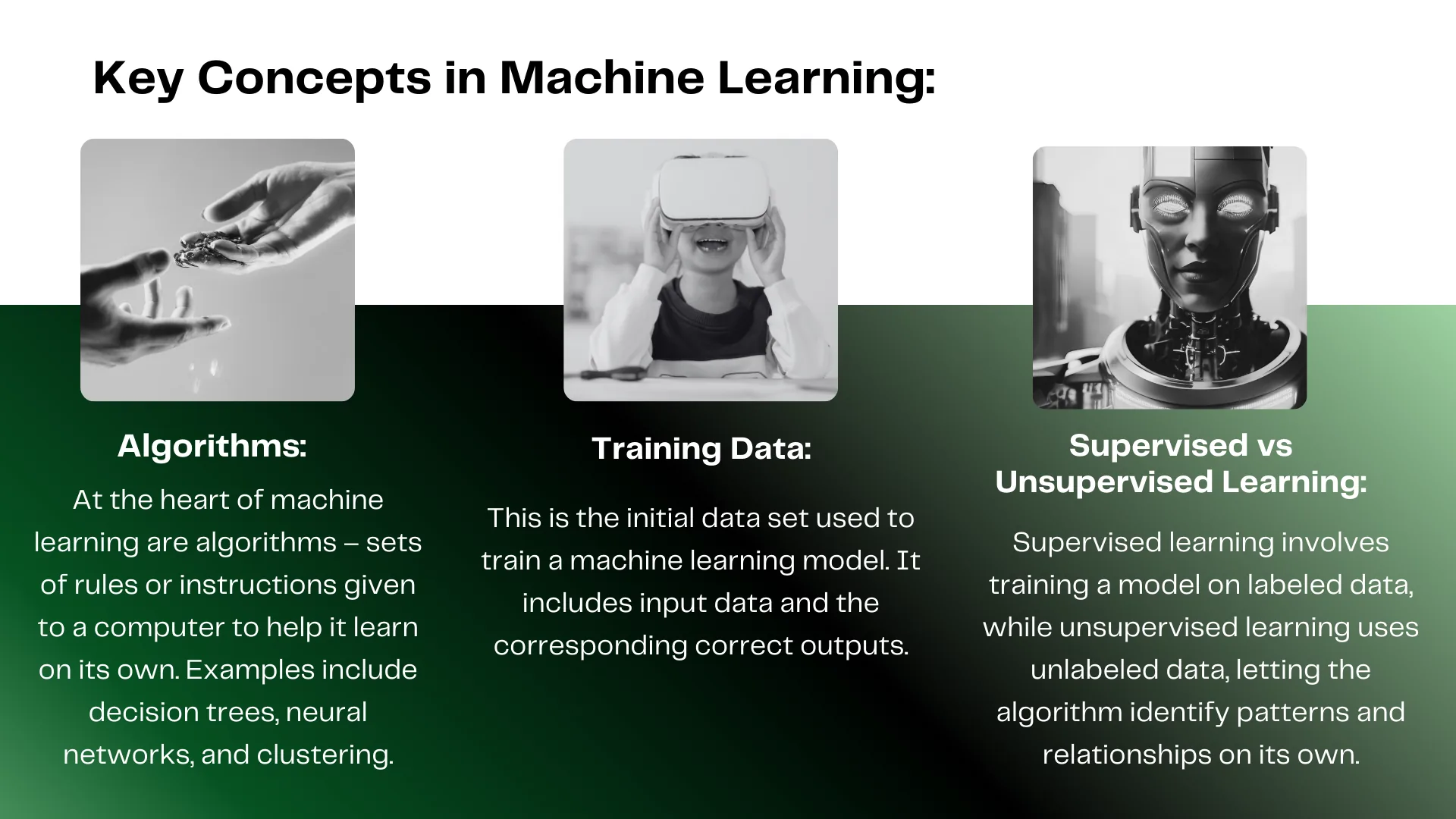 Key Concepts in Machine Learning:

Algorithms:

At the heart of machine learning are algorithms – sets of rules or instructions given to a computer to help it learn on its own. Examples include decision trees, neural networks, and clustering.

Training Data:

This is the initial data set used to train a machine learning model. It includes input data and the corresponding correct outputs.

Supervised vs Unsupervised Learning:

Supervised learning involves training a model on labeled data, while unsupervised learning uses unlabeled data, letting the algorithm identify patterns and relationships on its own.